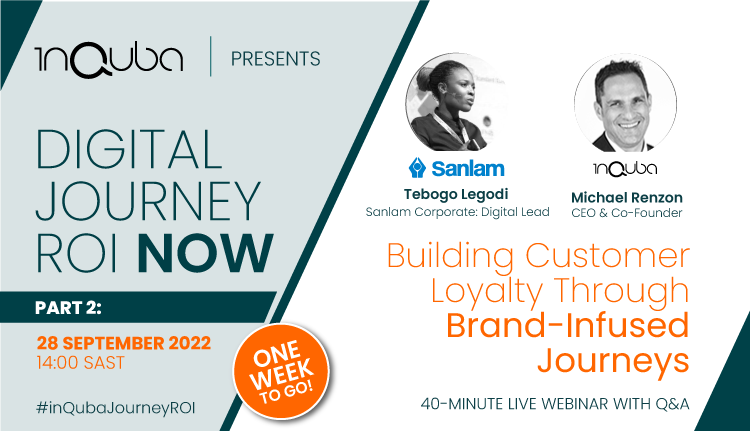 inQuba | PRESENTS

DIGITAL JOURNEY ROI NOW

PART 2:

28 SEPTEMBER 2022
14:00 SAST

ONE WEEK TO GO!

#inQubaJourneyROI

Sanlam
Tebogo Legodi
Sanlam Corporate: Digital Lead

inQuba
Michael Renzon
CEO & Co-Founder

Building Customer Loyalty Through Brand-Infused Journeys

40-MINUTE LIVE WEBINAR WITH Q&A